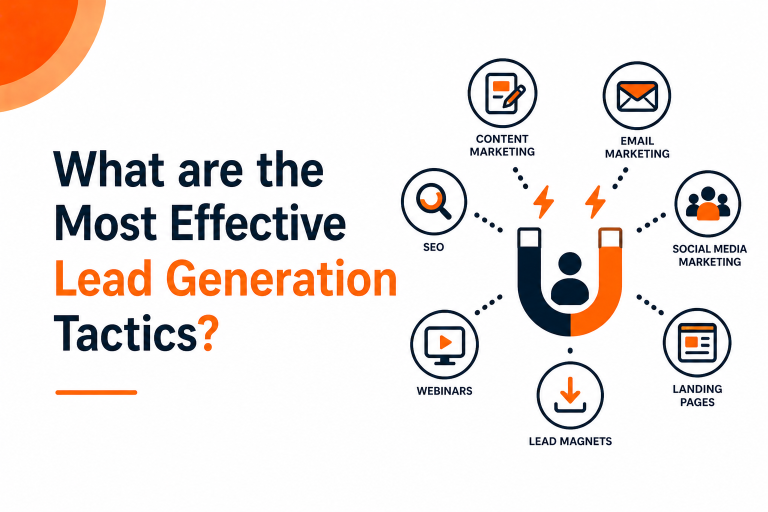 What are the Most Effective Lead Generation Tactics?

CONTENT MARKETING

EMAIL MARKETING

SEO

SOCIAL MEDIA MARKETING

WEBINARS

LANDING PAGES

LEAD MAGNETS